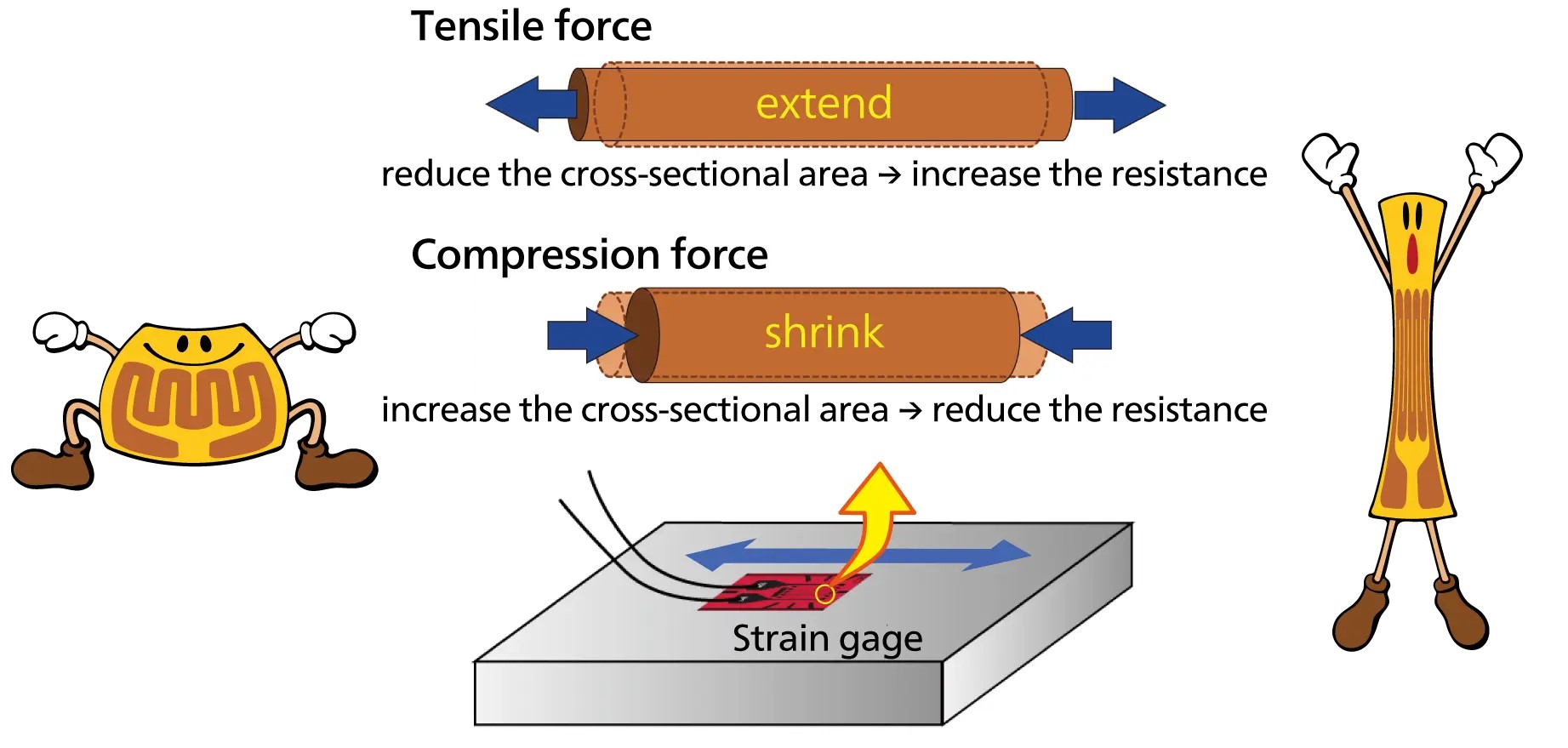 Tensile force

extend

reduce the cross-sectional area → increase the resistance

Compression force

shrink

increase the cross-sectional area → reduce the resistance

Strain gage